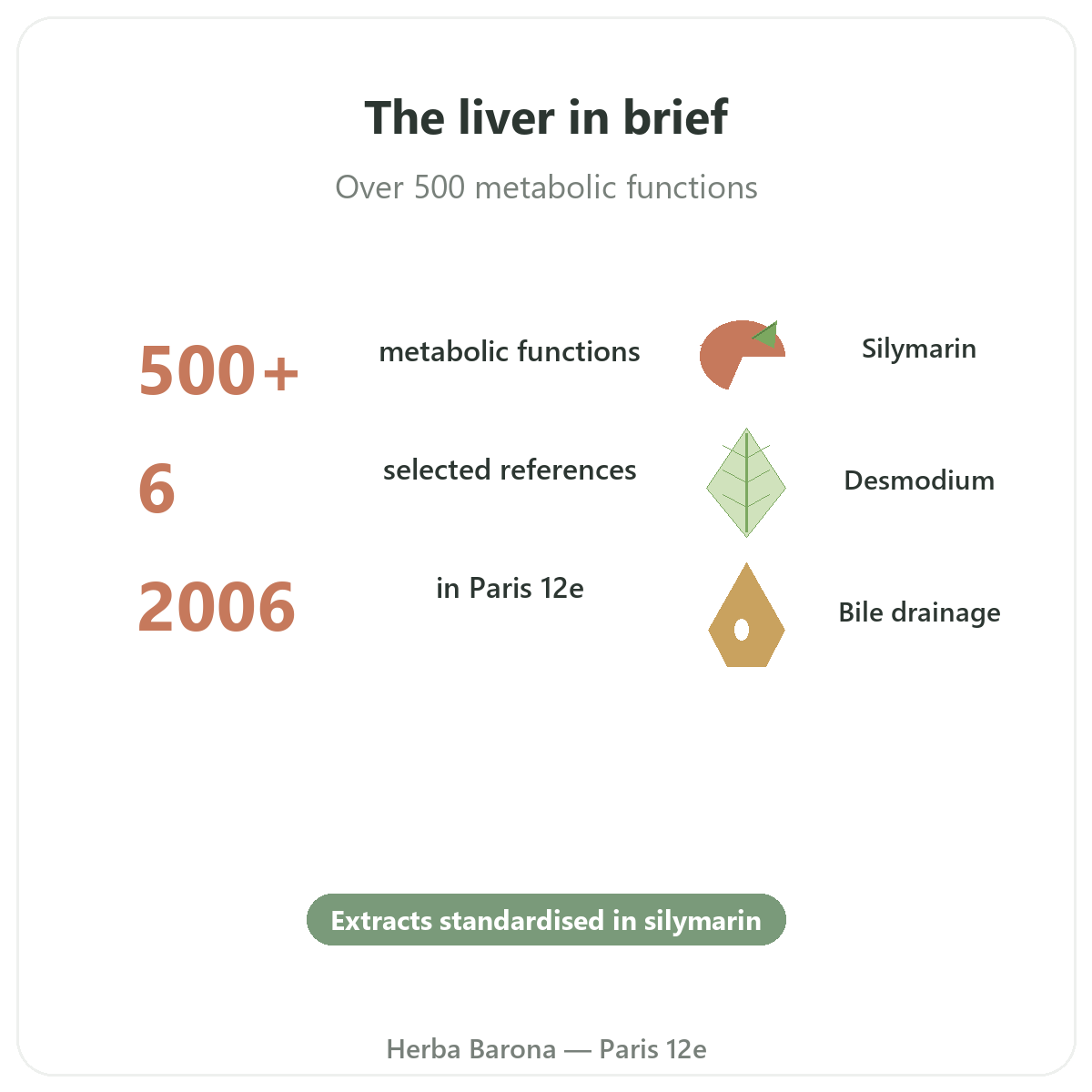 The liver in brief

Over 500 metabolic functions

500+ metabolic functions

6 selected references

2006 in Paris 12e

Silymarin

Desmodium

Bile drainage

Extracts standardised in silymarin

Herba Barona — Paris 12e